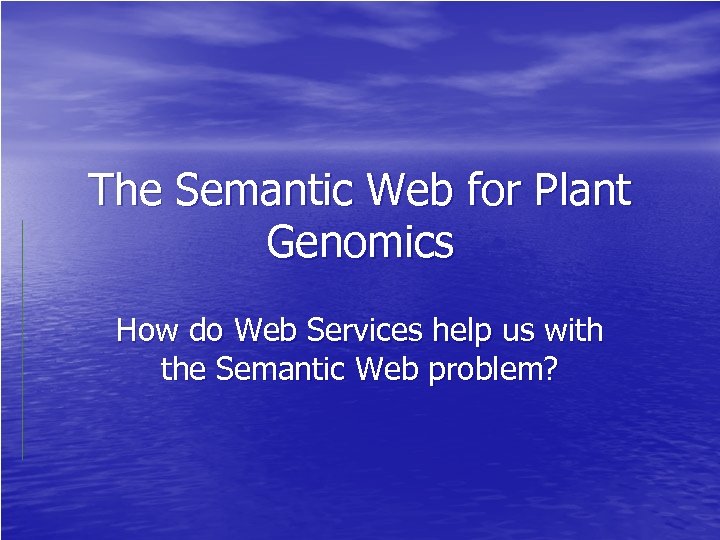 The Semantic Web for Plant Genomics

How do Web Services help us with the Semantic Web problem?